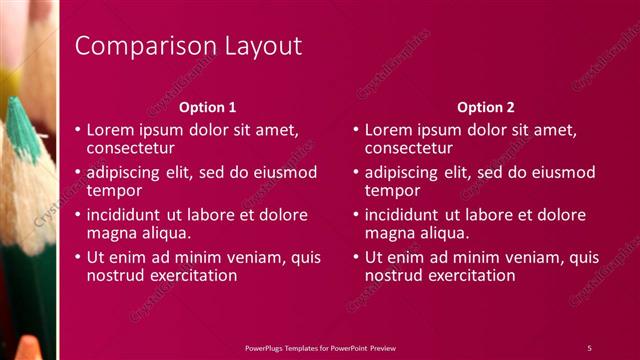 Comparison Layout

Option 1

• Lorem ipsum dolor sit amet, consectetur
• adipiscing elit, sed do eiusmod tempor
• incididunt ut labore et dolore magna aliqua.
• Ut enim ad minim veniam, quis nostrud exercitation

Option 2

• Lorem ipsum dolor sit amet, consectetur
• adipiscing elit, sed do eiusmod tempor
• incididunt ut labore et dolore magna aliqua.
• Ut enim ad minim veniam, quis nostrud exercitation

PowerPlugs Templates for PowerPoint Preview

5

CrystalGraphics